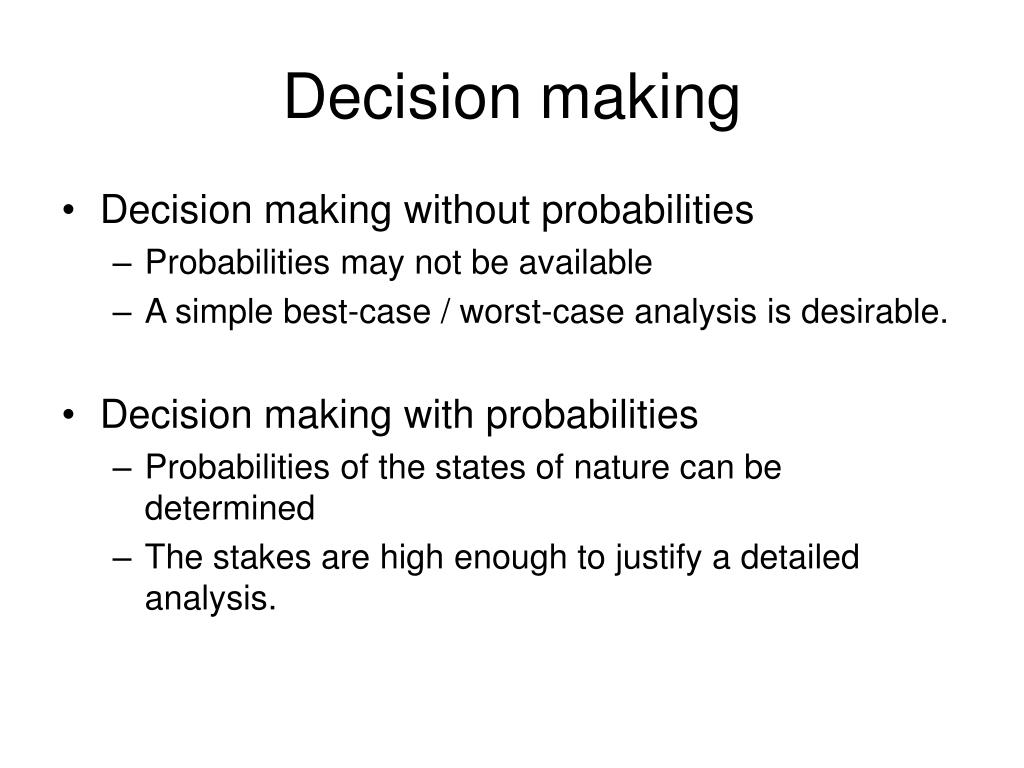 Decision making

• Decision making without probabilities
– Probabilities may not be available
– A simple best-case / worst-case analysis is desirable.

• Decision making with probabilities
– Probabilities of the states of nature can be determined
– The stakes are high enough to justify a detailed analysis.